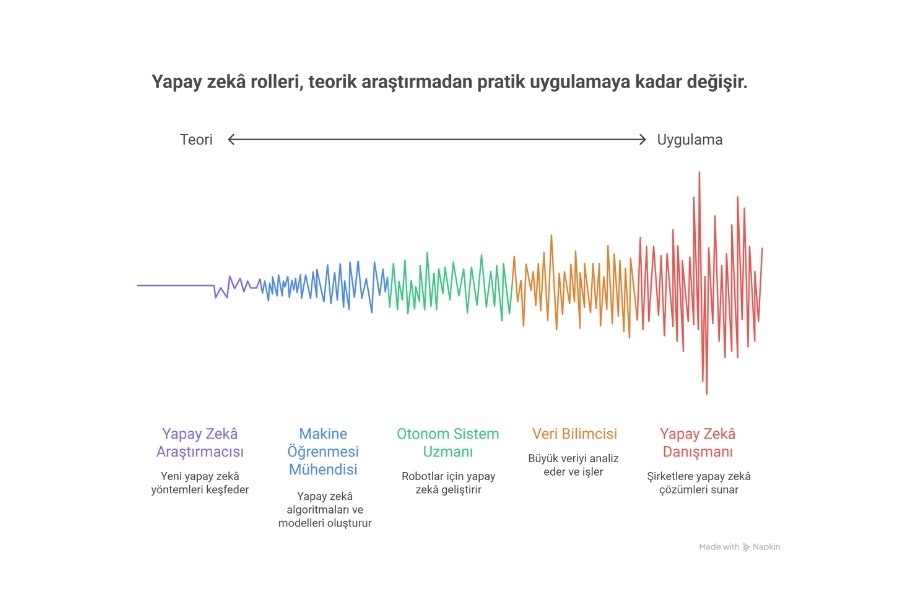 Yapay zekâ rolleri, teorik araştırmadan pratik uygulamaya kadar değişir.

Teori

Uygulama

Yapay Zekâ Araştırmacısı

Yeni yapay zekâ yöntemleri keşfeder

Makine Öğrenmesi Mühendisi

Yapay zekâ algoritmaları ve modelleri oluşturur

Otonom Sistem Uzmanı

Robotlar için yapay zekâ geliştirir

Veri Bilimcisi

Büyük veriyi analiz eder ve işler

Yapay Zekâ Danışmanı

Şirketlere yapay zekâ çözümleri sunar

Made with Napkin